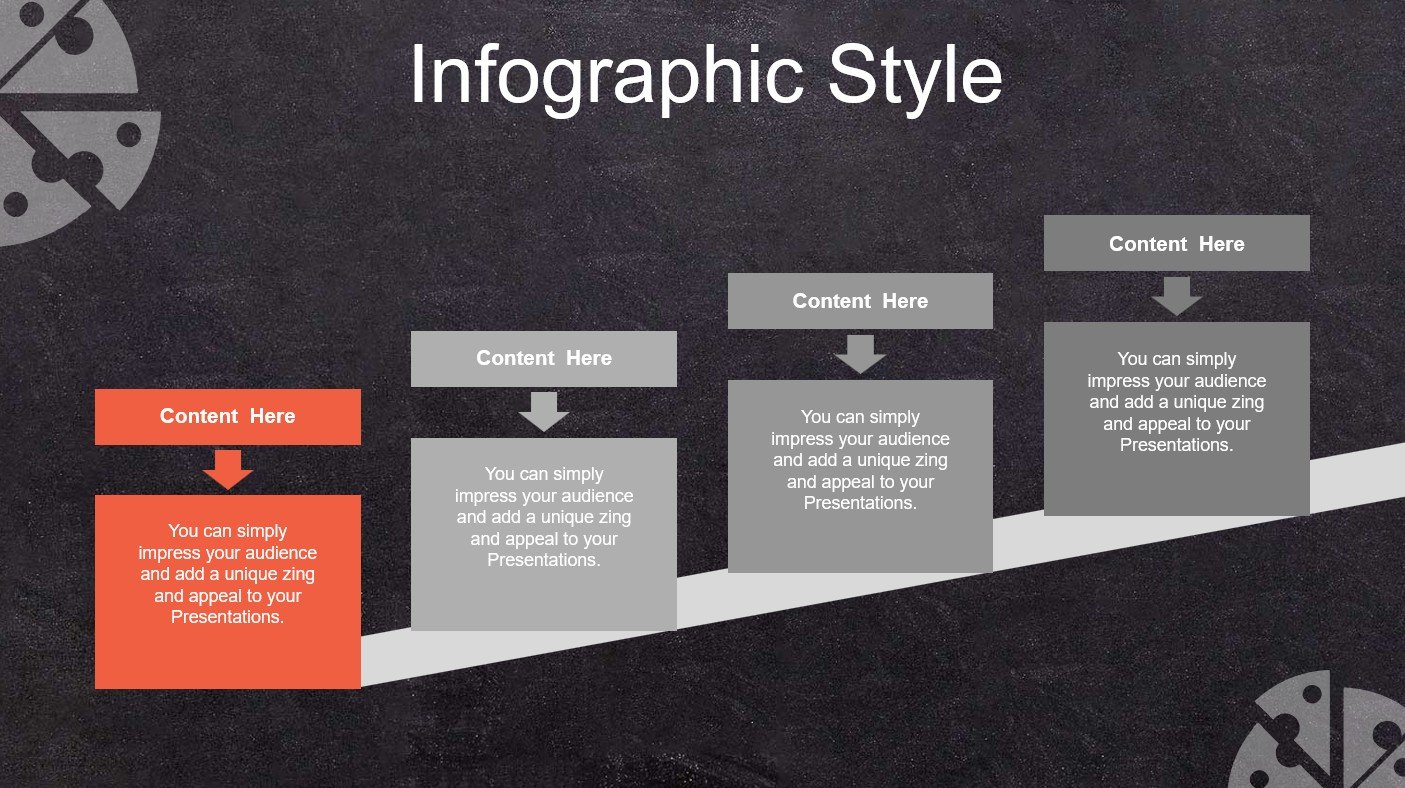 Infographic Style

Content Here

You can simply impress your audience and add a unique zing and appeal to your Presentations.

Content Here

You can simply impress your audience and add a unique zing and appeal to your Presentations.

Content Here

You can simply impress your audience and add a unique zing and appeal to your Presentations.

Content Here

You can simply impress your audience and add a unique zing and appeal to your Presentations.